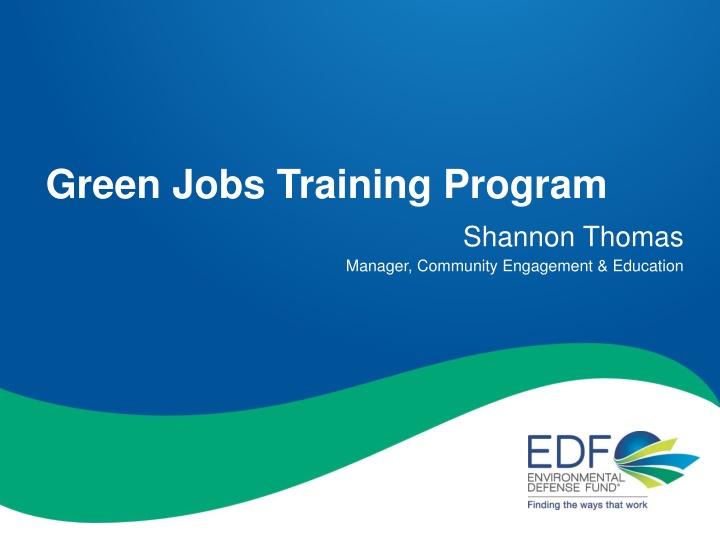 Green Jobs Training Program

Shannon Thomas

Manager, Community Engagement & Education

EDF
ENVIRONMENTAL DEFENSE FUND®
Finding the ways that work